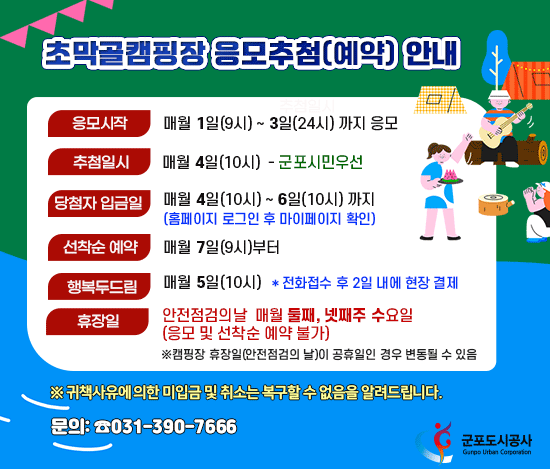 초막골캠핑장 응모추첨(예약) 안내

추첨일시

응모시작 매월 1일(9시) ~ 3일(24시) 까지 응모

추첨일시 매월 4일(10시) - 군포시민우선

당첨자 입금일 매월 4일(10시) ~ 6일(10시) 까지
(홈페이지 로그인 후 마이페이지 확인)

선착순 예약 매월 7일(9시)부터

행복두드림 매월 5일(10시) * 전화접수 후 2일 내에 현장 결제

휴장일 안전점검의날 매월 둘째, 넷째주 수요일
(응모 및 선착순 예약 불가)
※캠핑장 휴장일(안전점검의 날)이 공휴일인 경우 변동될 수 있음

※ 귀책사유에 의한 미입금 및 취소는 복구할 수 없음을 알려드립니다.

문의: ☎031-390-7666

군포도시공사
Gunpo Urban Corporation